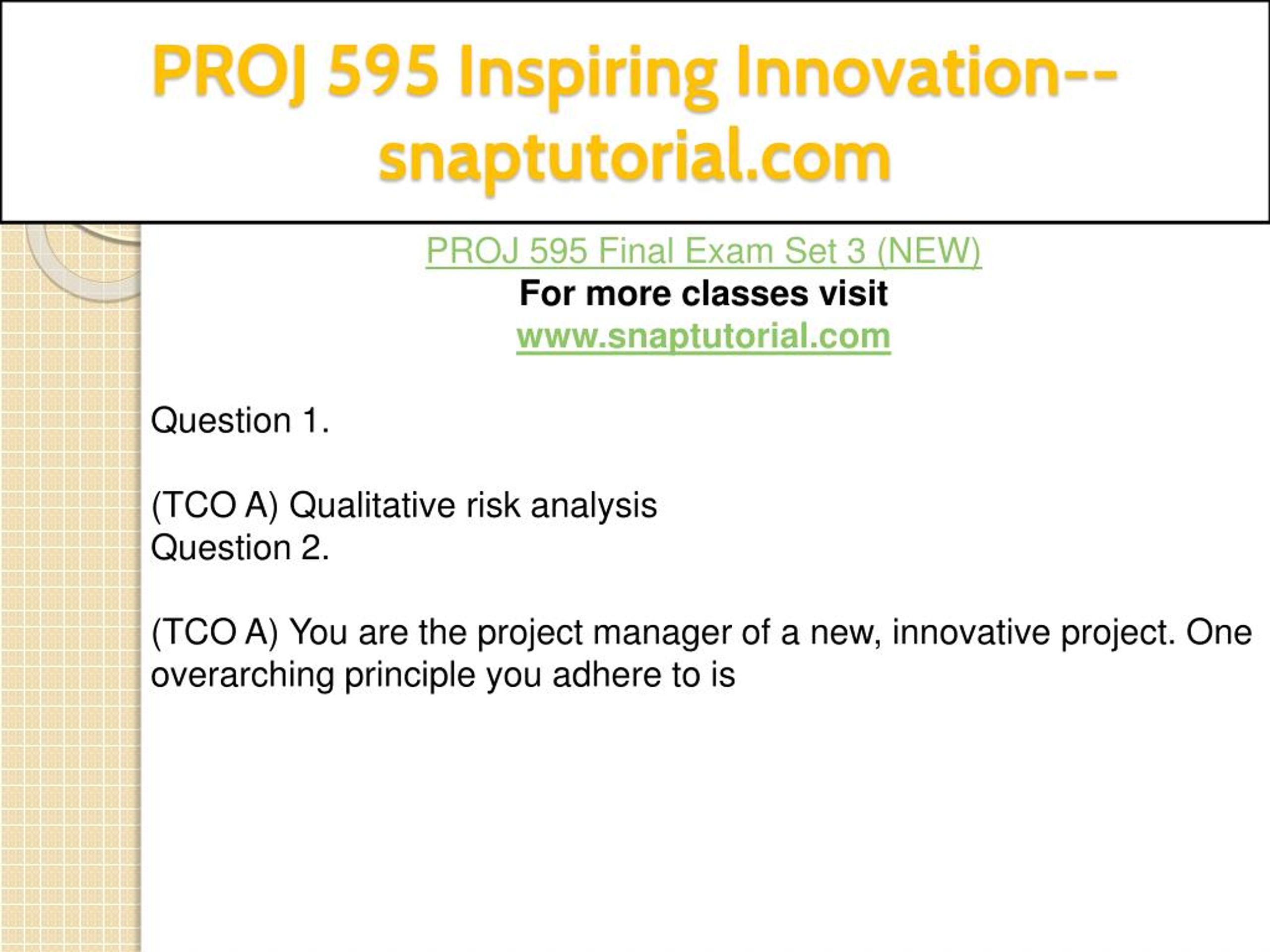 PROJ 595 Inspiring Innovation--snaptutorial.com

PROJ 595 Final Exam Set 3 (NEW)
For more classes visit
www.snaptutorial.com

Question 1.

(TCO A) Qualitative risk analysis
Question 2.

(TCO A) You are the project manager of a new, innovative project. One overarching principle you adhere to is